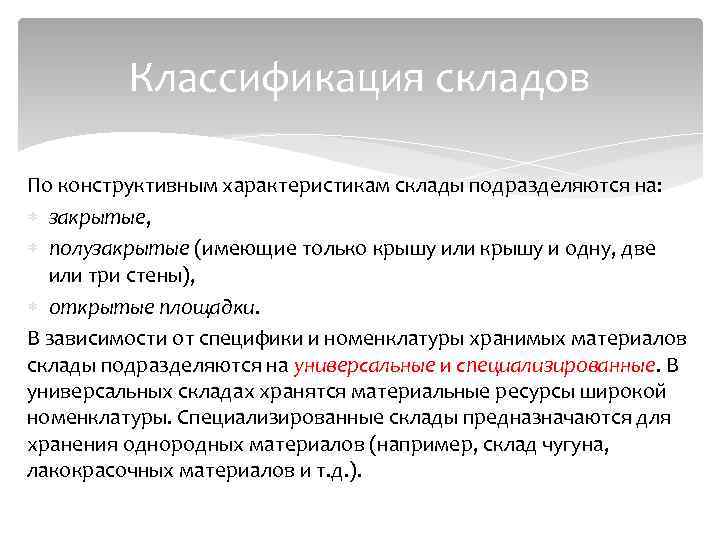 Классификация складов

По конструктивным характеристикам склады подразделяются на:

закрытые,

полузакрытые (имеющие только крышу или крышу и одну, две или три стены),

открытые площадки.

В зависимости от специфики и номенклатуры хранимых материалов склады подразделяются на универсальные и специализированные. В универсальных складах хранятся материальные ресурсы широкой номенклатуры. Специализированные склады предназначаются для хранения однородных материалов (например, склад чугуна, лакокрасочных материалов и т.д.).